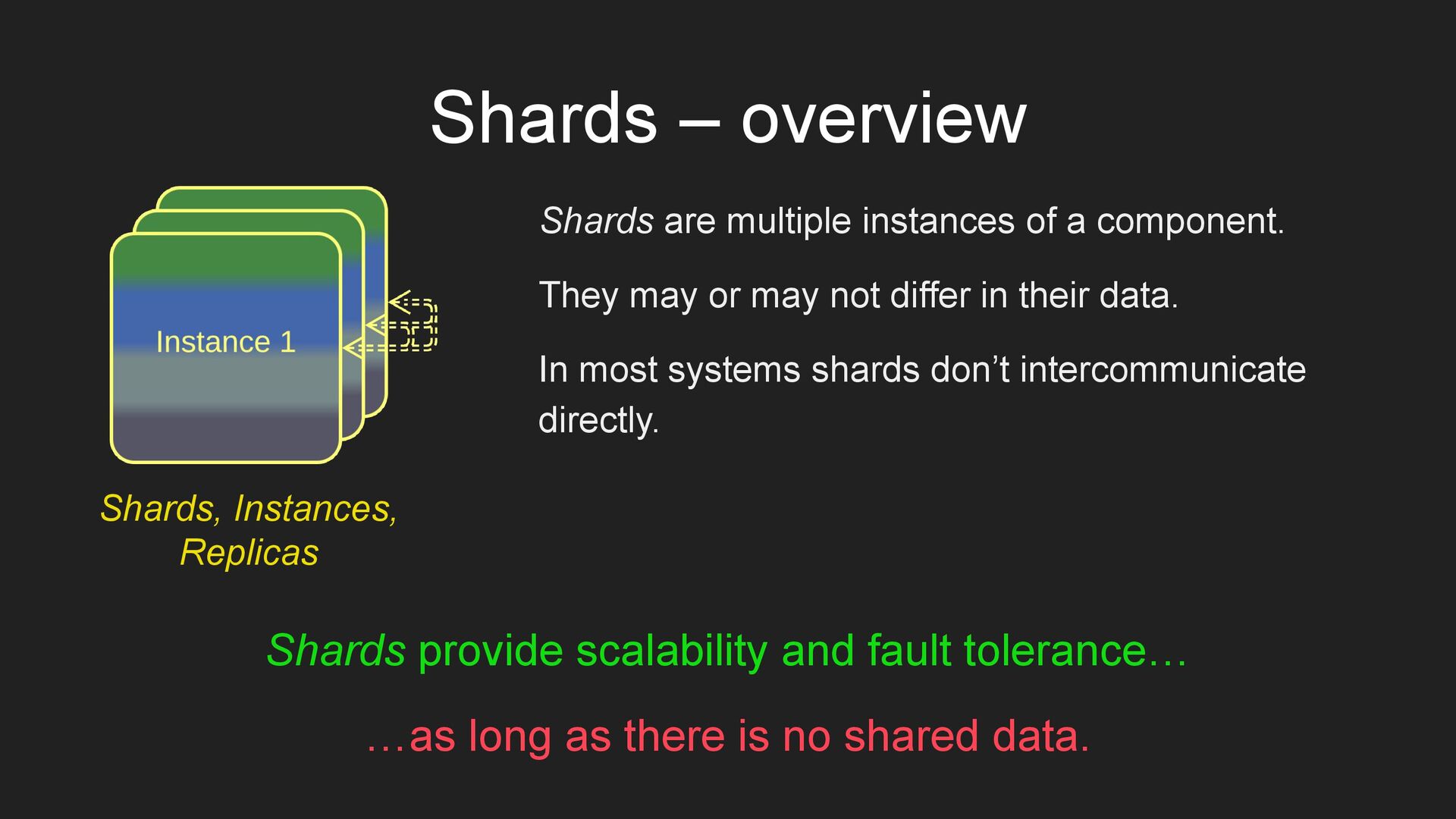 Shards – overview

Instance 1

Shards, Instances, Replicas

Shards are multiple instances of a component.

They may or may not differ in their data.

In most systems shards don't intercommunicate directly.

Shards provide scalability and fault tolerance…

…as long as there is no shared data.